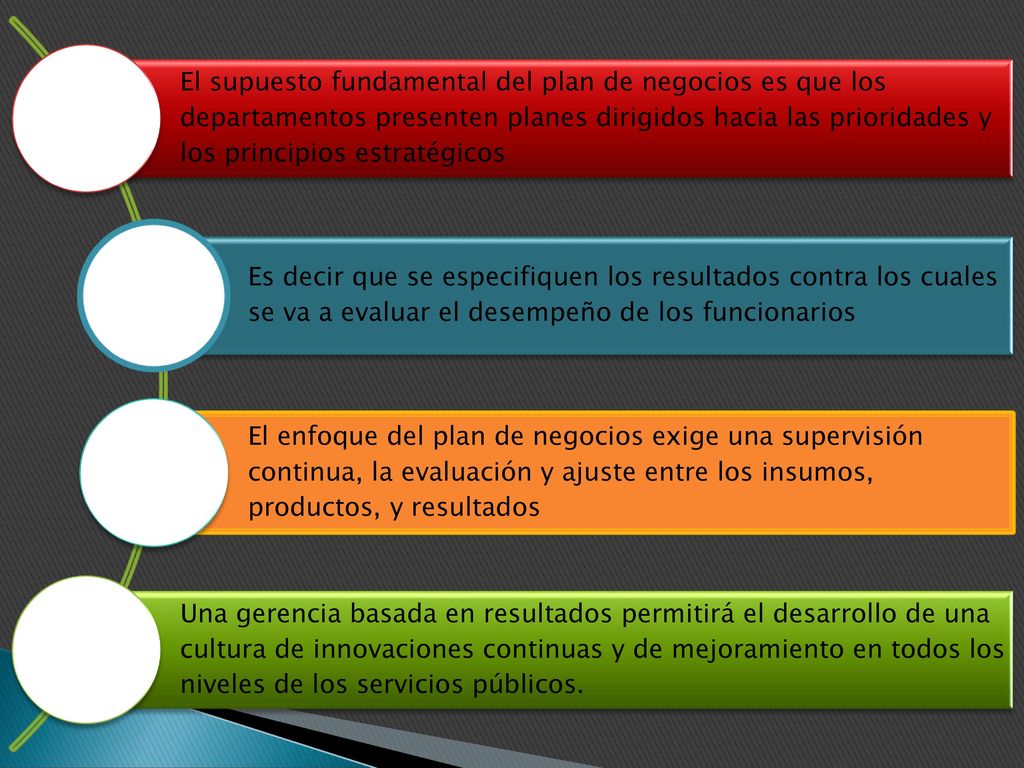 El supuesto fundamental del plan de negocios es que los departamentos presenten planes dirigidos hacia las prioridades y los principios estratégicos

Es decir que se especifiquen los resultados contra los cuales se va a evaluar el desempeño de los funcionarios

El enfoque del plan de negocios exige una supervisión continua, la evaluación y ajuste entre los insumos, productos, y resultados

Una gerencia basada en resultados permitirá el desarrollo de una cultura de innovaciones continuas y de mejoramiento en todos los niveles de los servicios públicos.